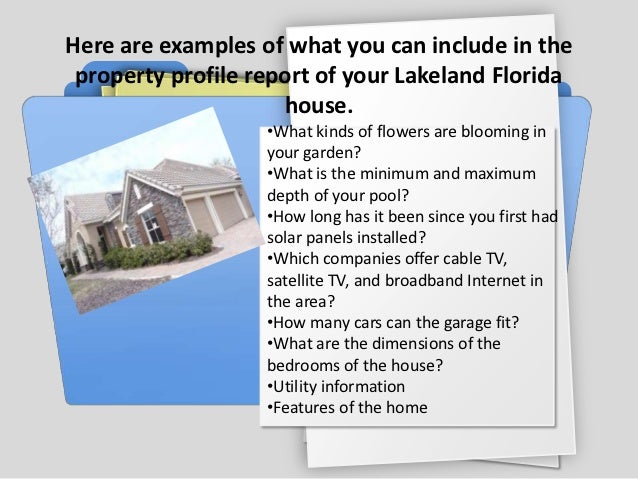 Here are examples of what you can include in the property profile report of your Lakeland Florida house.

•What kinds of flowers are blooming in your garden?
•What is the minimum and maximum depth of your pool?
•How long has it been since you first had solar panels installed?
•Which companies offer cable TV, satellite TV, and broadband Internet in the area?
•How many cars can the garage fit?
•What are the dimensions of the bedrooms of the house?
•Utility information
•Features of the home